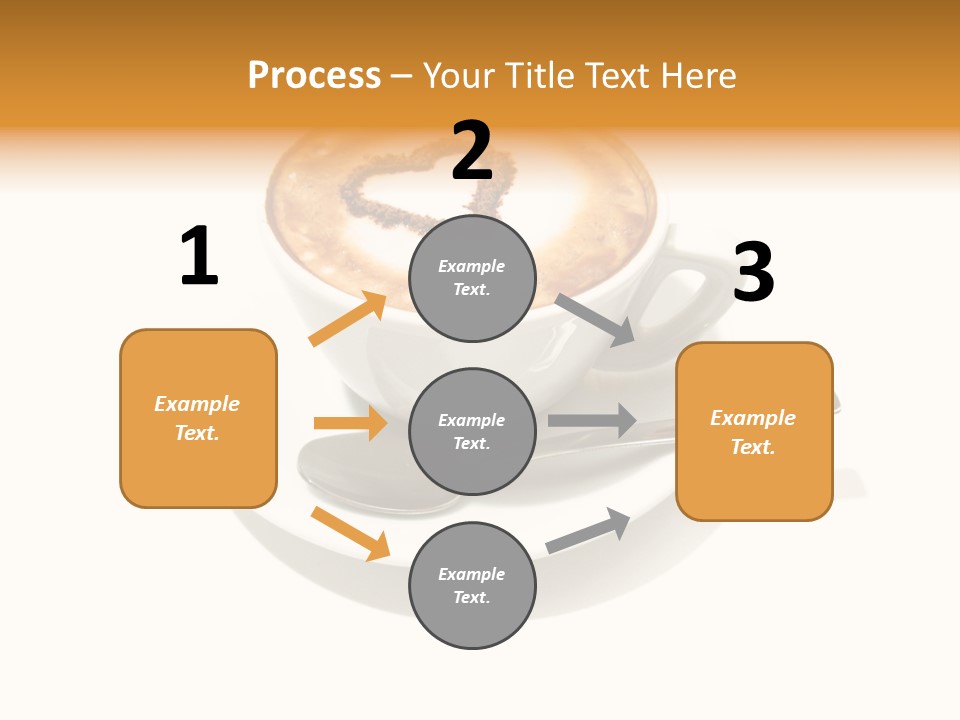 Process – Your Title Text Here

1

Example Text.

2

Example Text.

Example Text.

Example Text.

3

Example Text.